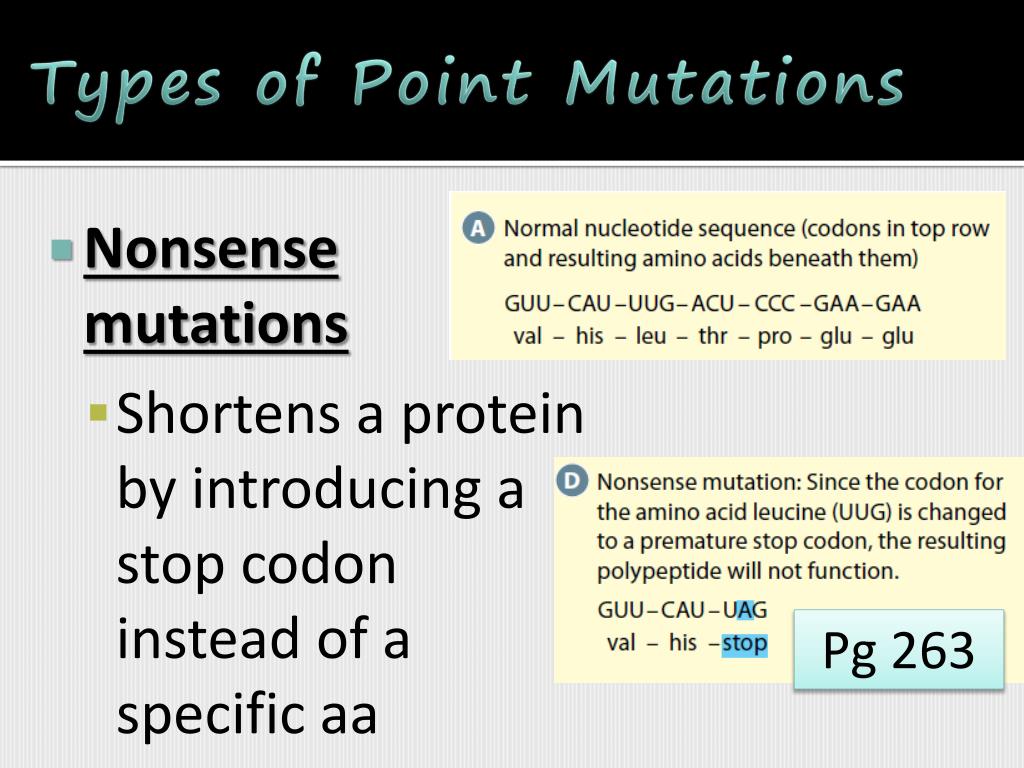 Types of Point Mutations

Nonsense mutations

Shortens a protein by introducing a stop codon instead of a specific aa

A Normal nucleotide sequence (codons in top row and resulting amino acids beneath them)

GUU – CAU – UUG – ACU – CCC – GAA – GAA
val – his – leu – thr – pro – glu – glu

D Nonsense mutation: Since the codon for the amino acid leucine (UUG) is changed to a premature stop codon, the resulting polypeptide will not function.

GUU – CAU – UAG
val – his – stop

Pg 263